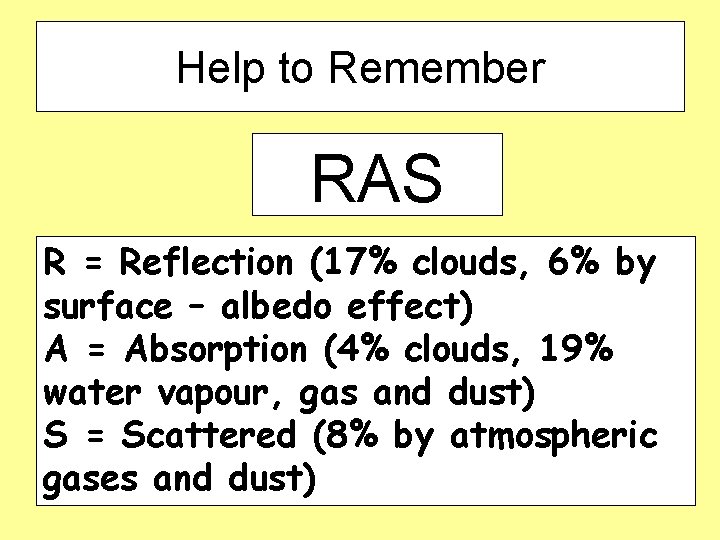 Help to Remember

RAS

R = Reflection (17% clouds, 6% by surface – albedo effect)
A = Absorption (4% clouds, 19% water vapour, gas and dust)
S = Scattered (8% by atmospheric gases and dust)